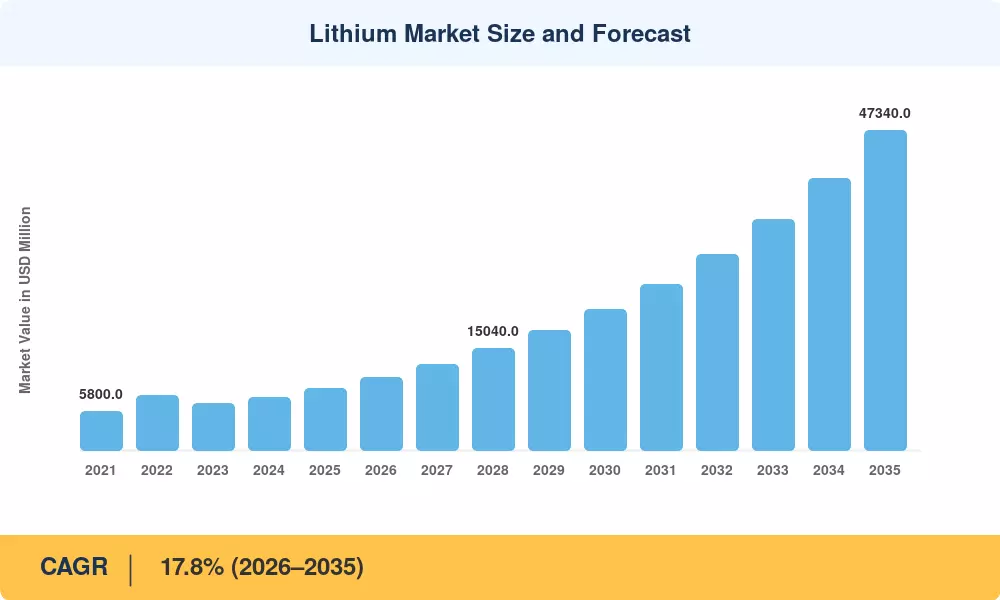 Lithium Market Size and Forecast

Market Value in USD Million

5800.0
15040.0
47340.0

2021 2022 2023 2024 2025 2026 2027 2028 2029 2030 2031 2032 2033 2034 2035

CAGR | 17.8% (2026–2035)